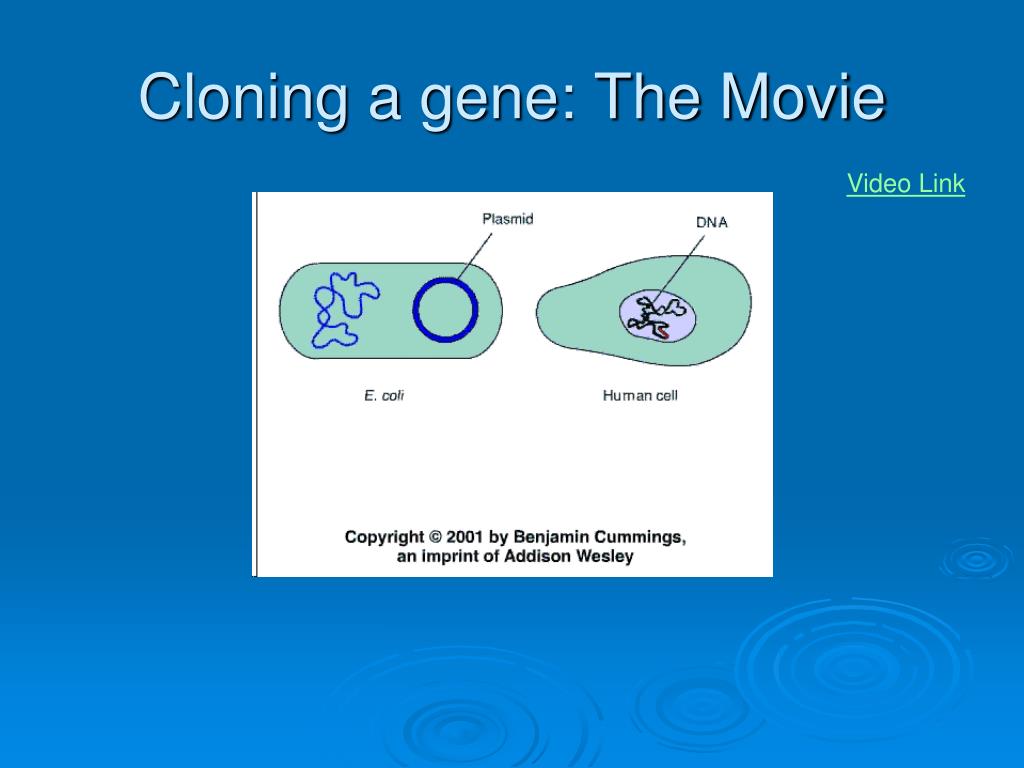 Cloning a gene: The Movie

Video Link

Plasmid

DNA

E. coli

Human cell

Copyright © 2001 by Benjamin Cummings, an imprint of Addison Wesley